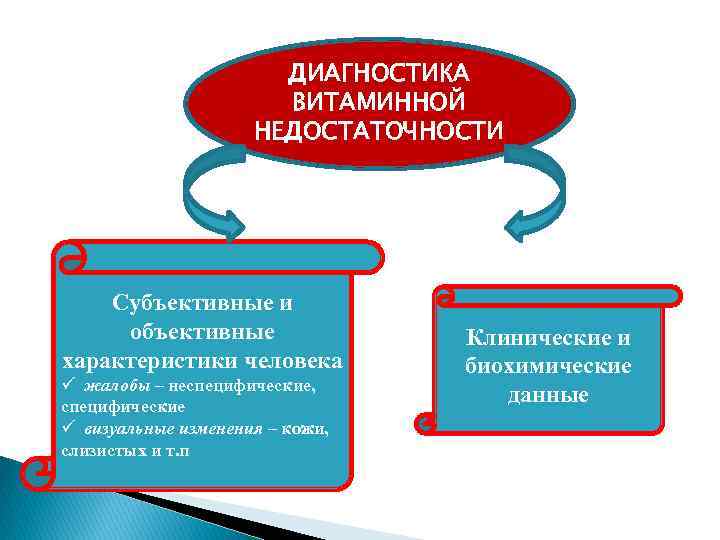 ДИАГНОСТИКА ВИТАМИННОЙ НЕДОСТАТОЧНОСТИ

Субъективные и объективные характеристики человека
✓ жалобы – неспецифические, специфические
✓ визуальные изменения – кожи, слизистых и т.п

Клинические и биохимические данные